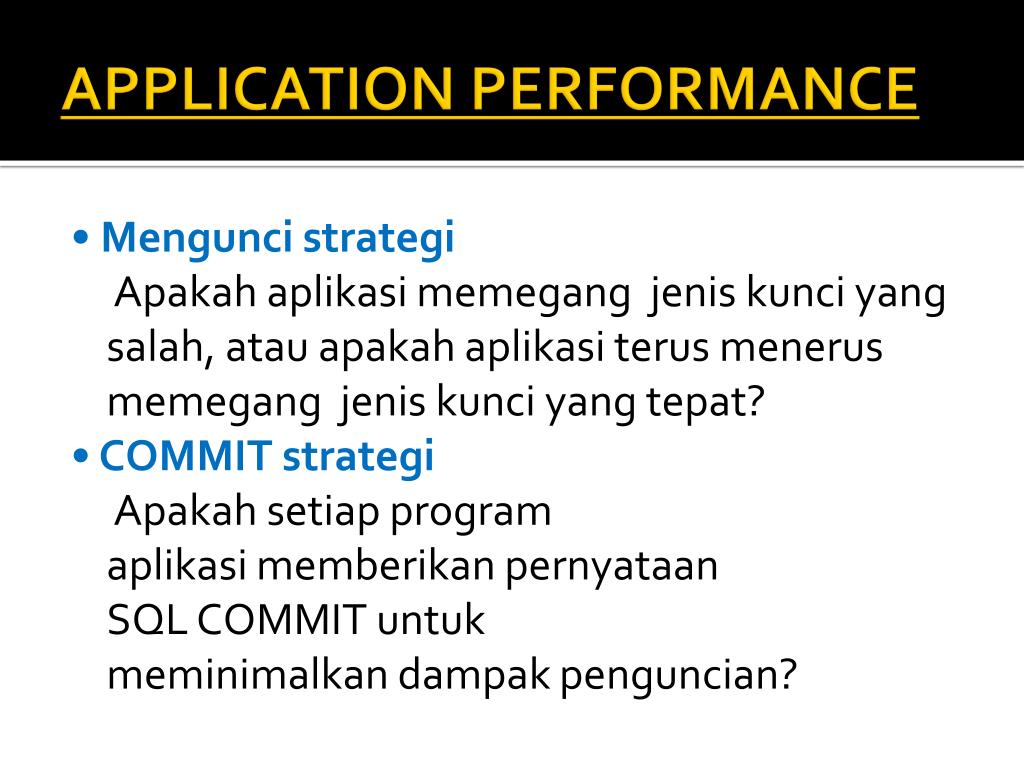 APPLICATION PERFORMANCE

• Mengunci strategi
Apakah aplikasi memegang jenis kunci yang salah, atau apakah aplikasi terus menerus memegang jenis kunci yang tepat?

• COMMIT strategi
Apakah setiap program aplikasi memberikan pernyataan SQL COMMIT untuk meminimalkan dampak penguncian?